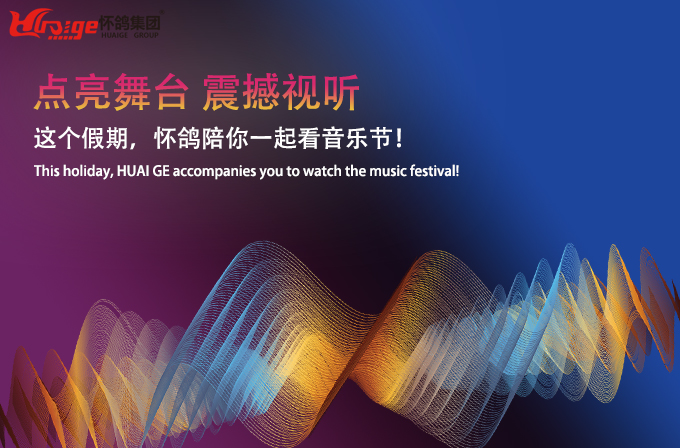 Huaige 怀鸽集团 HUAIGE GROUP

点亮舞台 震撼视听

这个假期，怀鸽陪你一起看音乐节！

This holiday, HUAI GE accompanies you to watch the music festival!